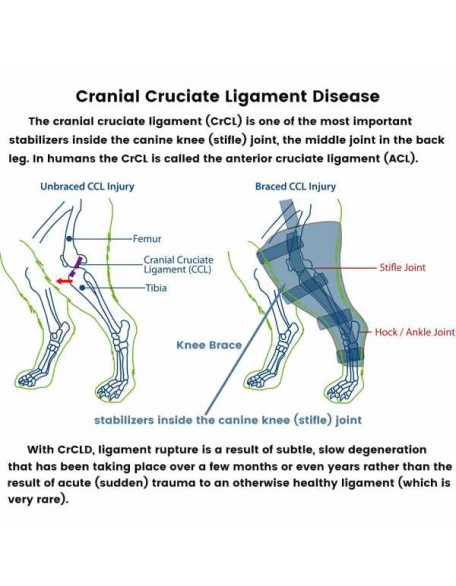 Cranial Cruciate Ligament Disease

The cranial cruciate ligament (CrCL) is one of the most important stabilizers inside the canine knee (stifle) joint, the middle joint in the back leg. In humans the CrCL is called the anterior cruciate ligament (ACL).

Unbraced CCL Injury

Femur

Cranial Cruciate Ligament (CCL)

Tibia

Braced CCL Injury

Stifle Joint

Hock / Ankle Joint

Knee Brace

stabilizers inside the canine knee (stifle) joint

With CrCLD, ligament rupture is a result of subtle, slow degeneration that has been taking place over a few months or even years rather than the result of acute (sudden) trauma to an otherwise healthy ligament (which is very rare).